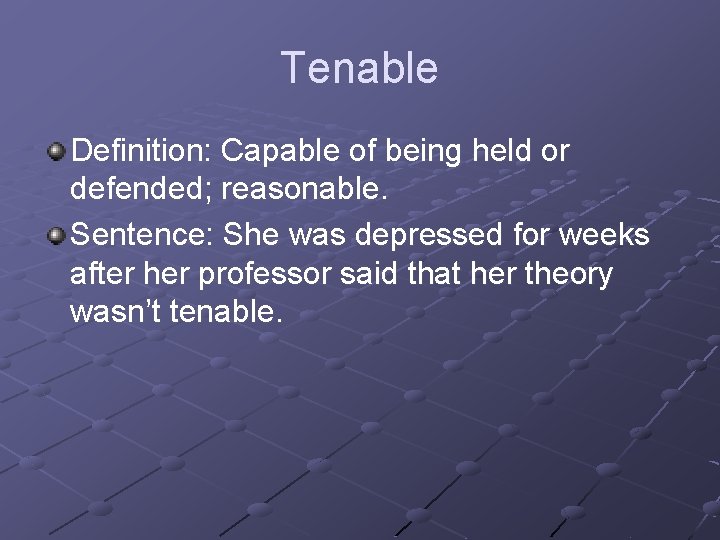 Tenable

Definition: Capable of being held or defended; reasonable.

Sentence: She was depressed for weeks after her professor said that her theory wasn’t tenable.